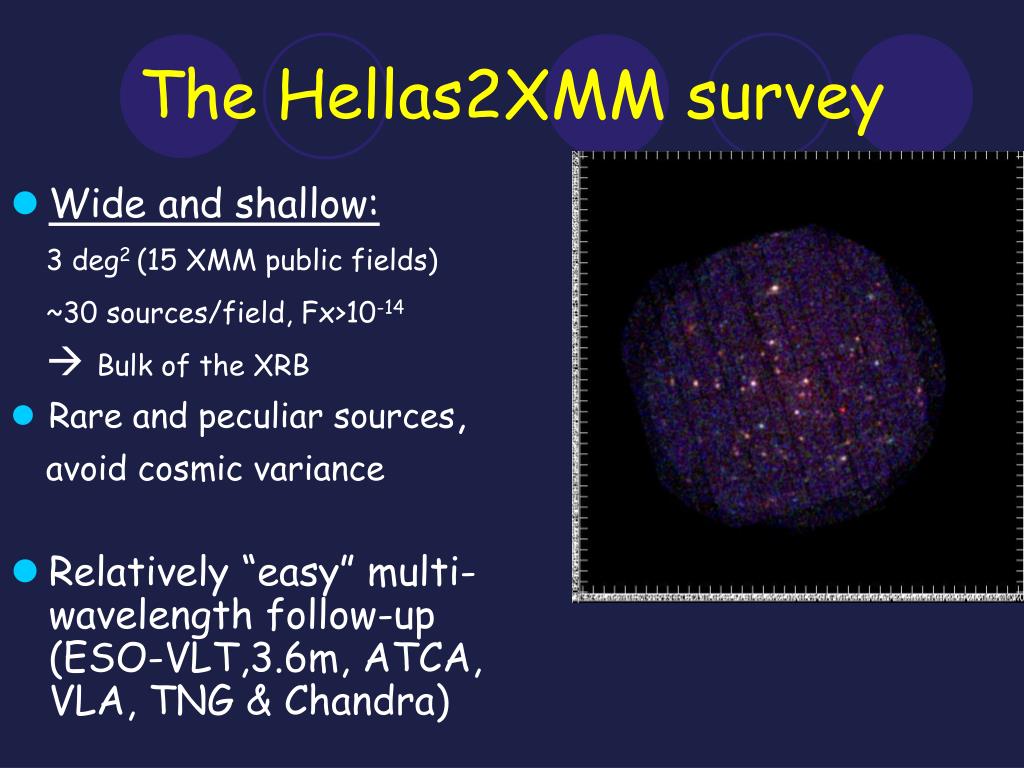 The Hellas2XMM survey

Wide and shallow:

3 deg$^2$ (15 XMM public fields)

~30 sources/field, Fx>10$^{-14}$

→ Bulk of the XRB

Rare and peculiar sources, avoid cosmic variance

Relatively “easy” multi-wavelength follow-up (ESO-VLT,3.6m, ATCA, VLA, TNG & Chandra)